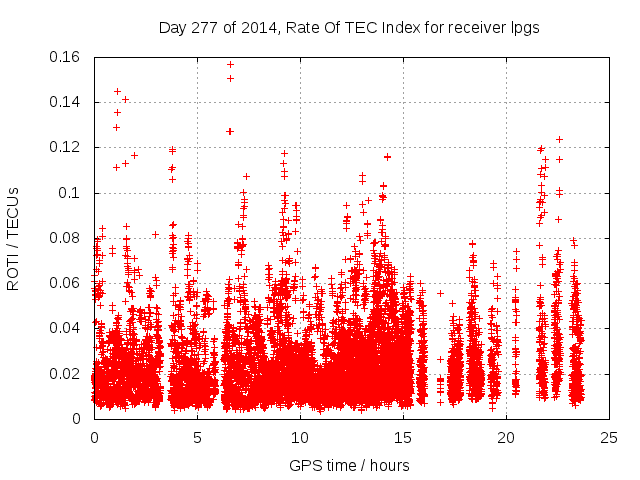 Day 277 of 2014, Rate Of TEC Index for receiver lpgs

ROTI / TECUs

0.16
0.14
0.12
0.1
0.08
0.06
0.04
0.02
0

0
5
10
15
20
25

GPS time / hours